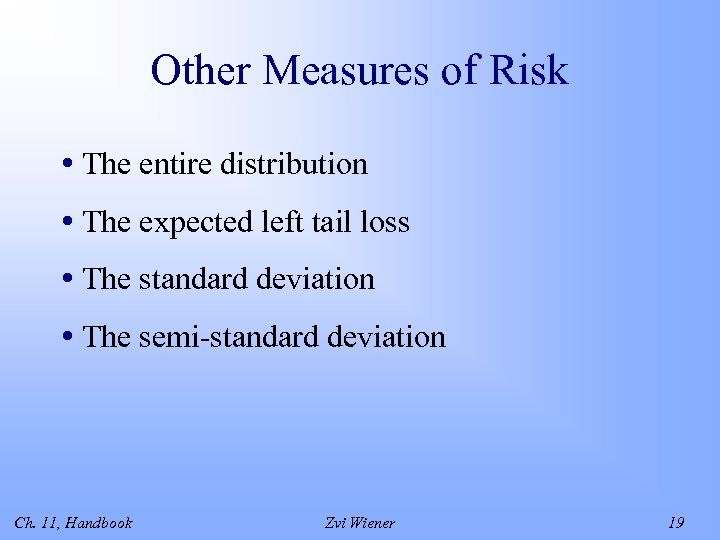 Other Measures of Risk

• The entire distribution
• The expected left tail loss
• The standard deviation
• The semi-standard deviation

Ch. 11, Handbook Zvi Wiener 19